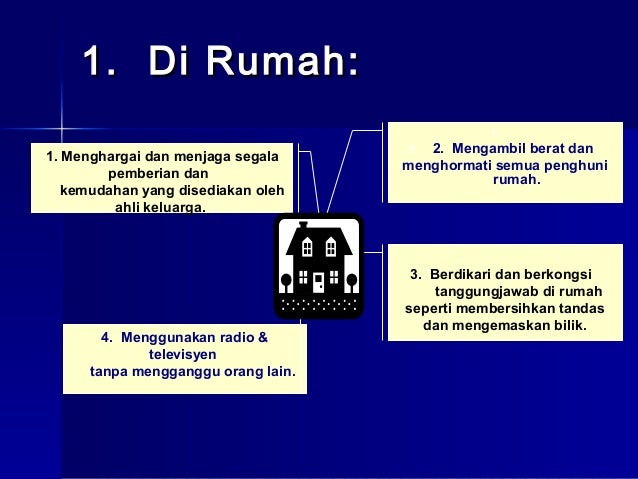 1. Di Rumah:

1. Menghargai dan menjaga segala pemberian dan kemudahan yang disediakan oleh ahli keluarga.

2. Mengambil berat dan menghormati semua penghuni rumah.

3. Berdikari dan berkongsi tanggungjawab di rumah seperti membersihkan tandas dan mengemaskan bilik.

4. Menggunakan radio & televisyen tanpa mengganggu orang lain.